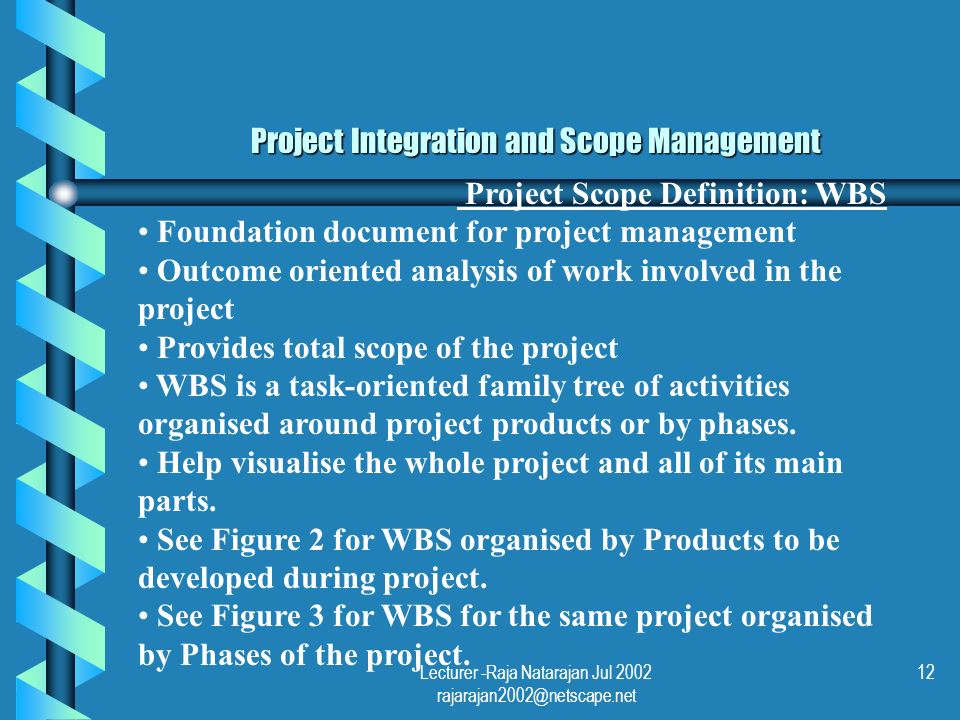 Project Integration and Scope Management

Project Scope Definition: WBS

• Foundation document for project management
• Outcome oriented analysis of work involved in the project
• Provides total scope of the project
• WBS is a task-oriented family tree of activities organised around project products or by phases.
• Help visualise the whole project and all of its main parts.
• See Figure 2 for WBS organised by Products to be developed during project.
• See Figure 3 for WBS for the same project organised by Phases of the project.

Lecturer -Raja Natarajan Jul 2002
rajarajan2002@netscape.net

12